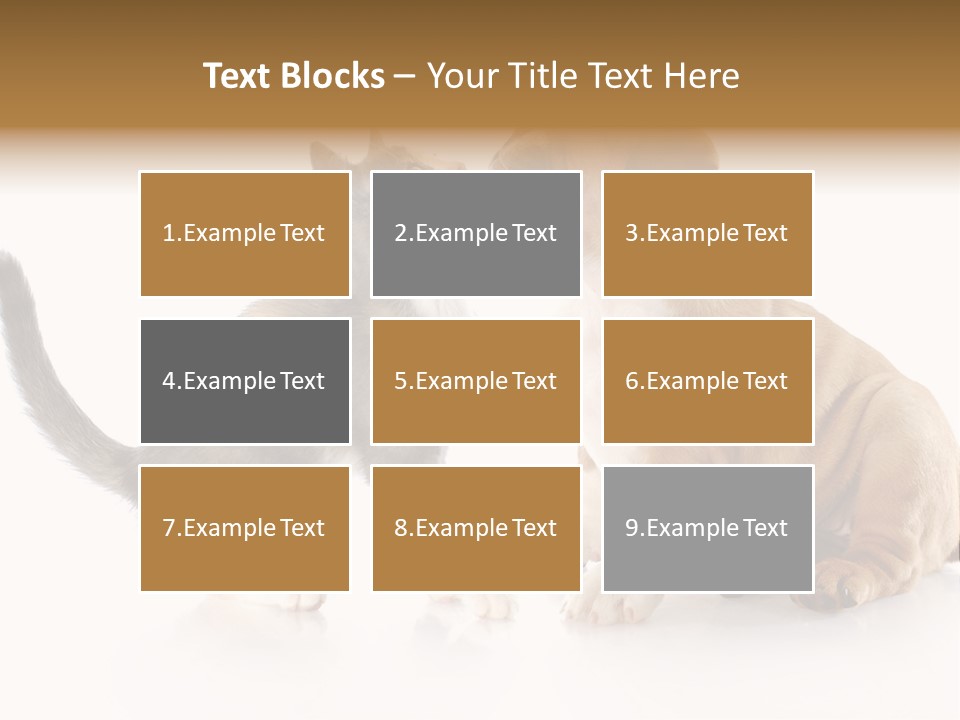 Text Blocks – Your Title Text Here

1.Example Text

2.Example Text

3.Example Text

4.Example Text

5.Example Text

6.Example Text

7.Example Text

8.Example Text

9.Example Text